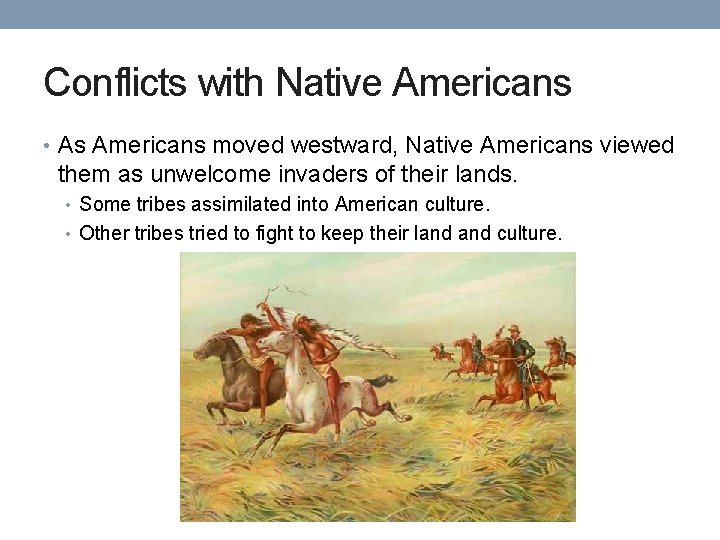 Conflicts with Native Americans

• As Americans moved westward, Native Americans viewed them as unwelcome invaders of their lands.

• Some tribes assimilated into American culture.

• Other tribes tried to fight to keep their land and culture.